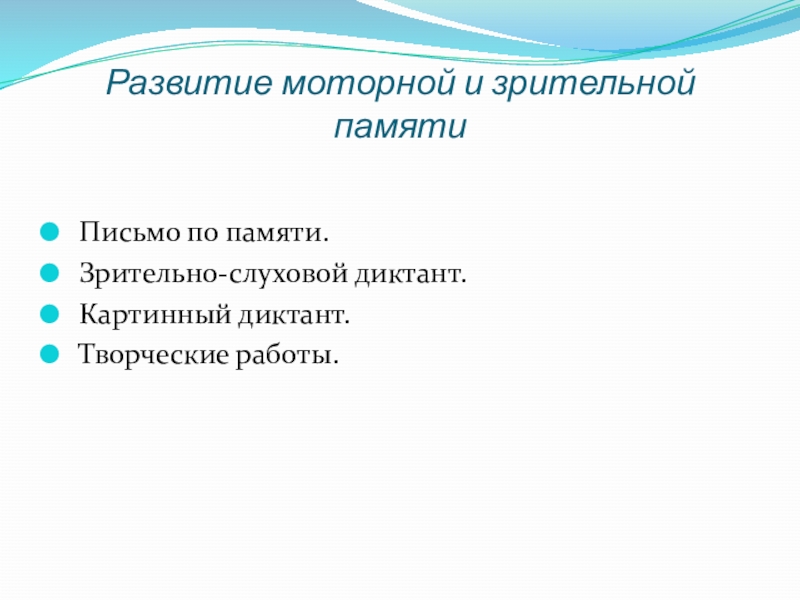 Развитие моторной и зрительной памяти

Письмо по памяти.
Зрительно-слуховой диктант.
Картинный диктант.
Творческие работы.